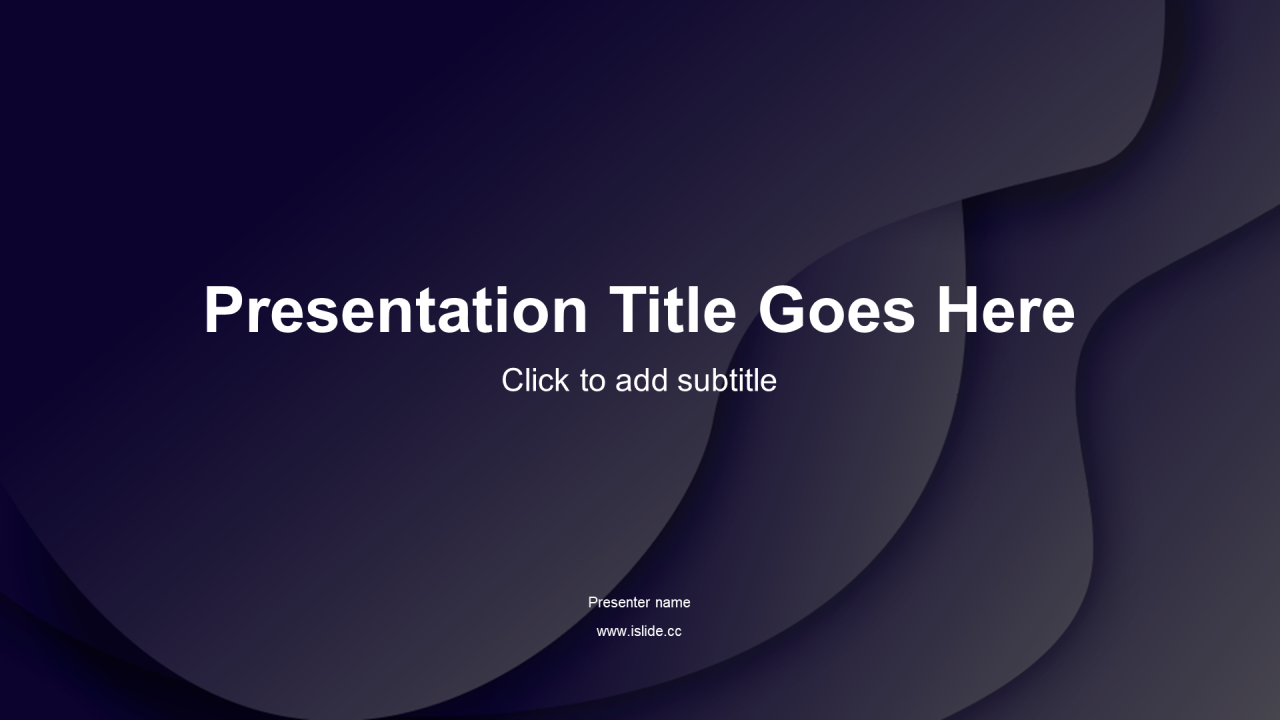 Presentation Title Goes Here
Click to add subtitle

Presenter name
www.islide.cc